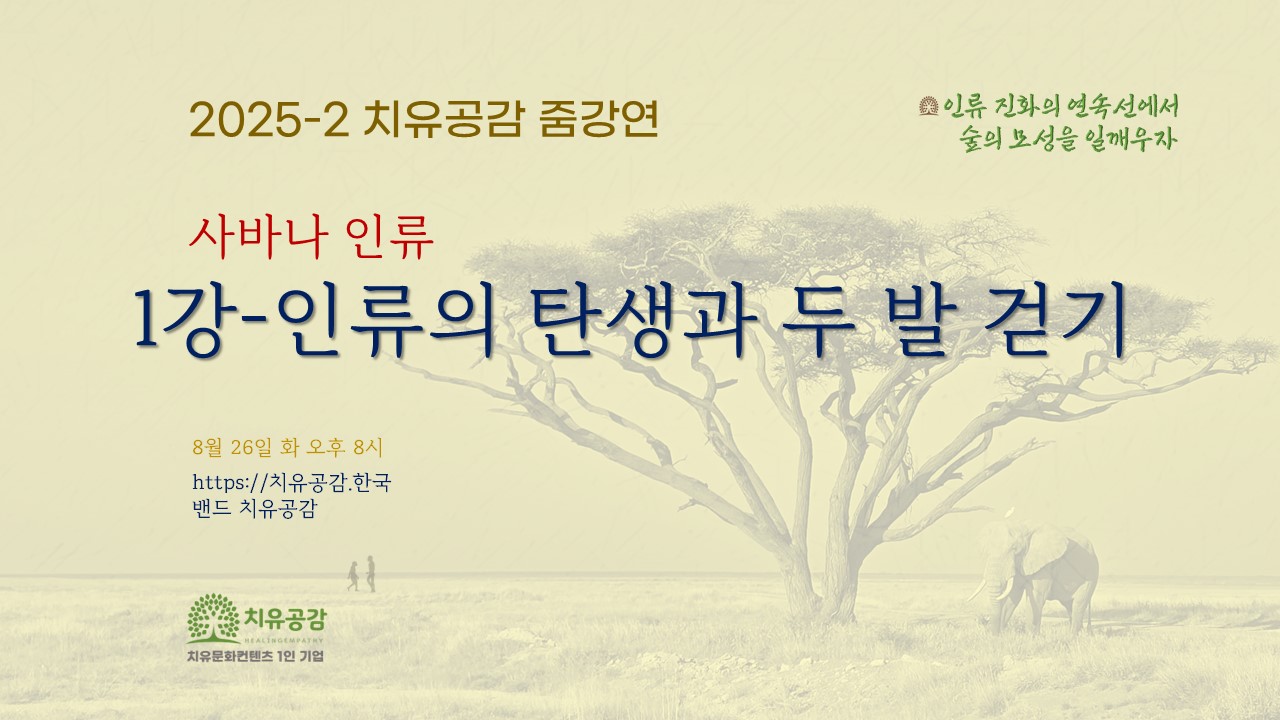 2025-2 치유공감 줌강연

인류 진화의 연속선에서
숲의 모성을 일깨우자

사바나 인류

1강-인류의 탄생과 두 발 걷기

8월 26일 화 오후 8시

https://치유공감.한국
밴드 치유공감

치유공감
HEALINGEMPATHY
치유문화컨텐츠 1인 기업